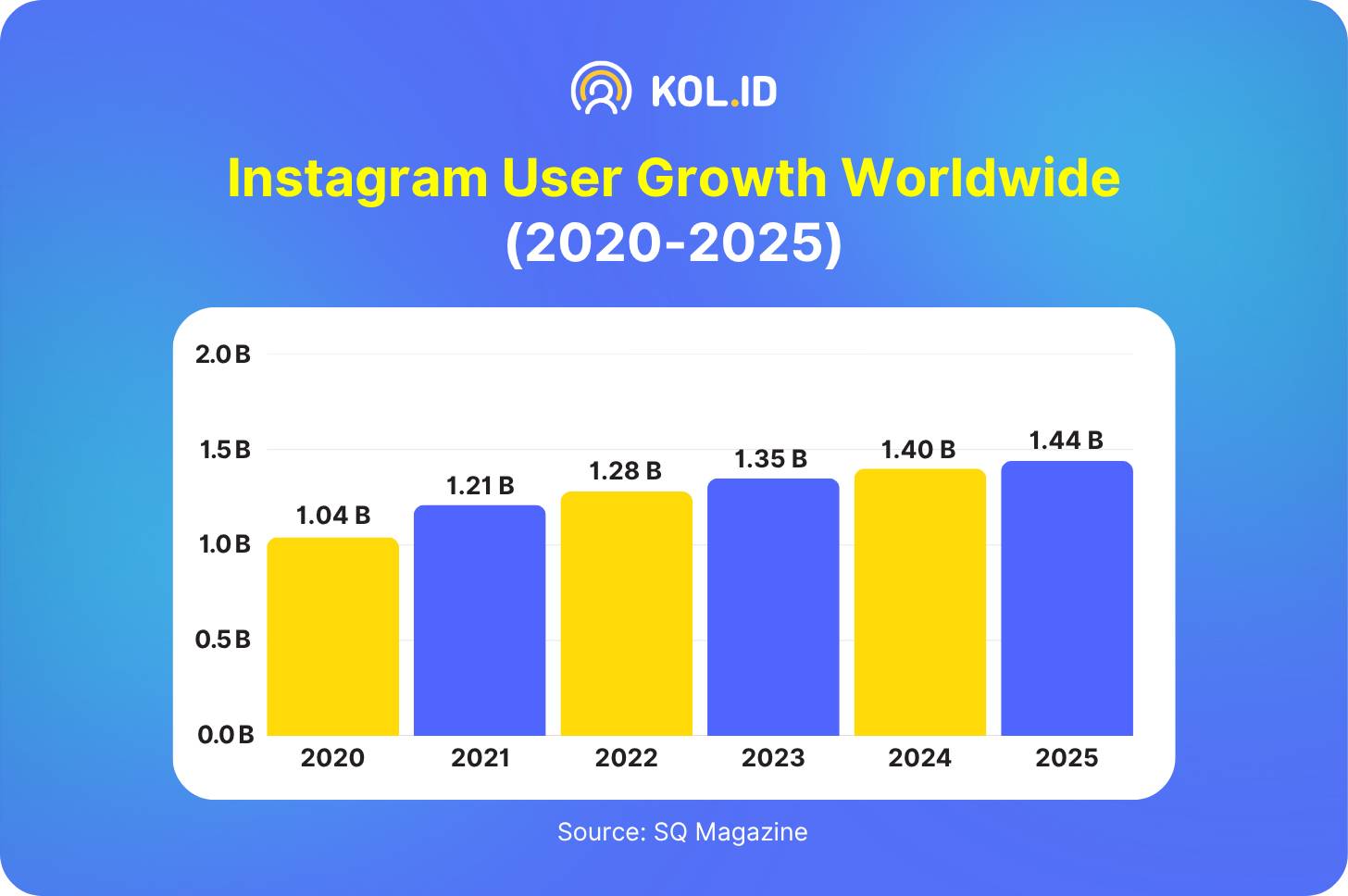 KOL.ID

Instagram User Growth Worldwide (2020-2025)

2.0 B
1.5 B
1.0 B
0.5 B
0.0 B

1.04 B
1.21 B
1.28 B
1.35 B
1.40 B
1.44 B

2020
2021
2022
2023
2024
2025

Source: SQ Magazine